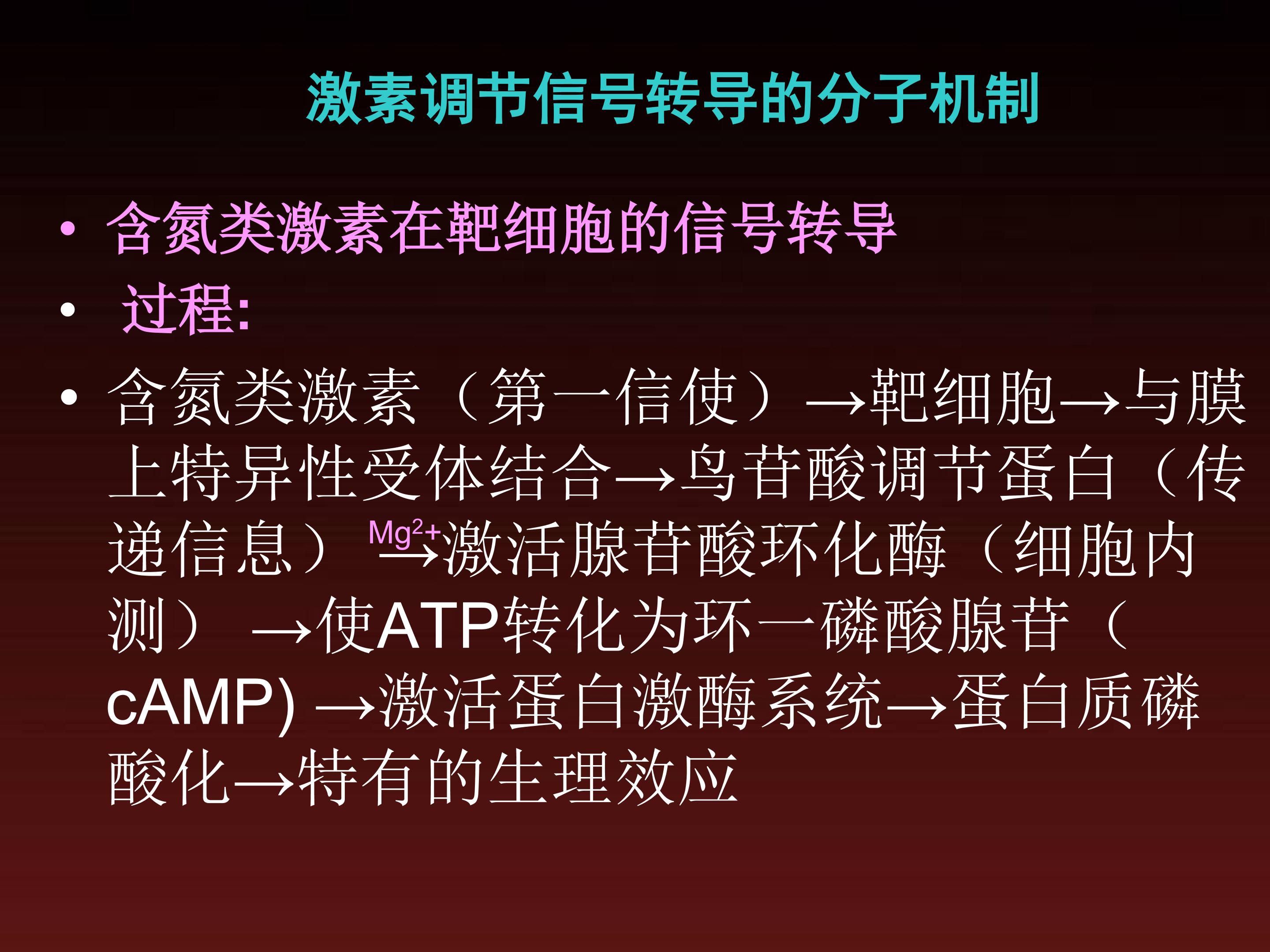 激素调节信号转导的分子机制

• 含氮类激素在靶细胞的信号转导

• 过程:

• 含氮类激素（第一信使）→靶细胞→与膜上特异性受体结合→鸟苷酸调节蛋白（传递信息）$\xrightarrow{Mg^{2+}}$激活腺苷酸环化酶（细胞内测）→使ATP转化为环一磷酸腺苷（cAMP) →激活蛋白激酶系统→蛋白质磷酸化→特有的生理效应